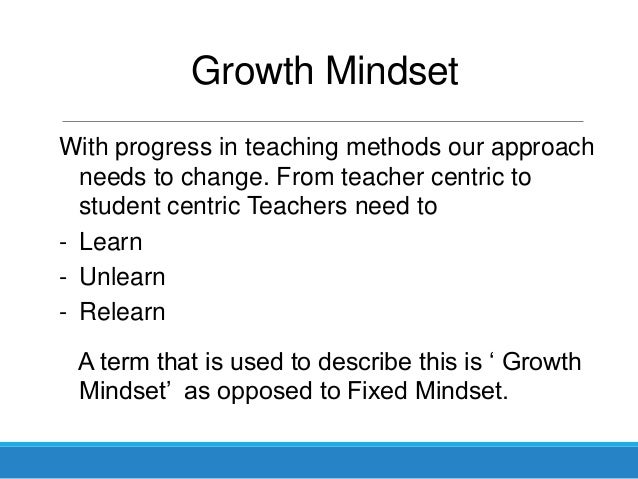 Growth Mindset

With progress in teaching methods our approach needs to change. From teacher centric to student centric Teachers need to

- Learn
- Unlearn
- Relearn

A term that is used to describe this is ‘ Growth Mindset’ as opposed to Fixed Mindset.